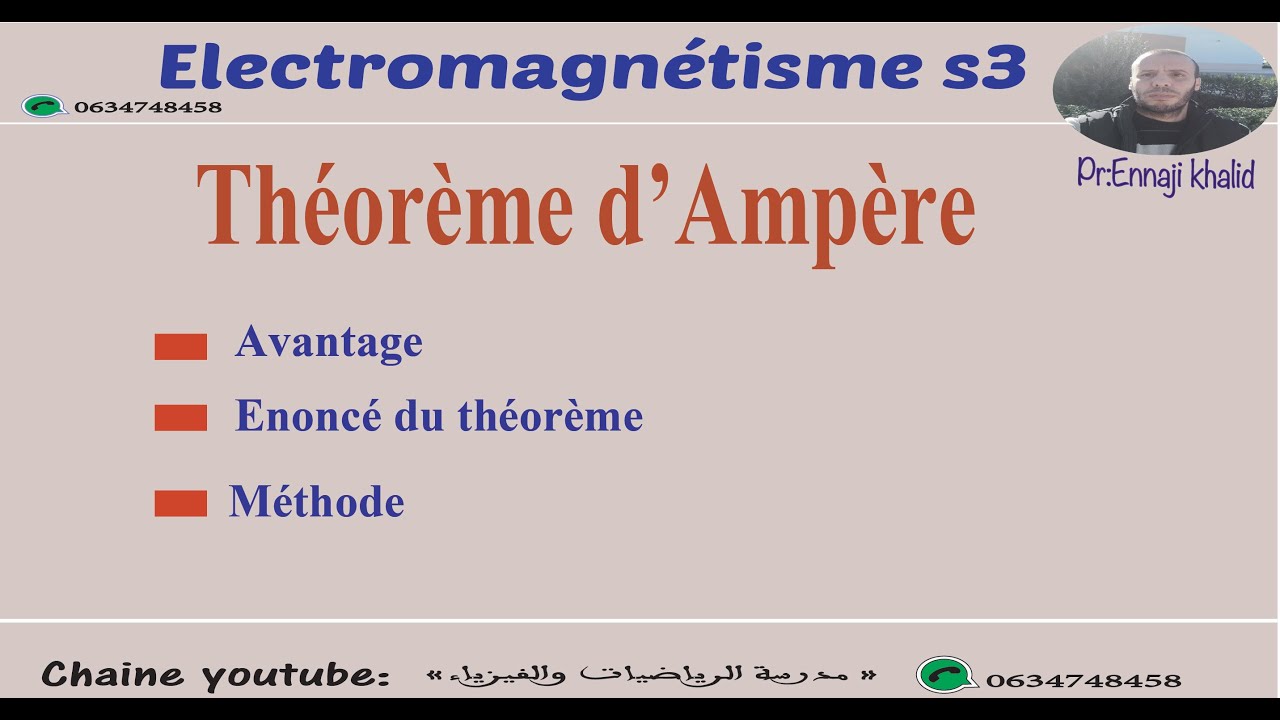 Electromagnétisme s3

0634748458

Pr:Ennaji khalid

Théorème d'Ampère

Avantage

Enoncé du théorème

Méthode

Chaine youtube: « مدرسة الرياضيات والفيزياء »

0634748458